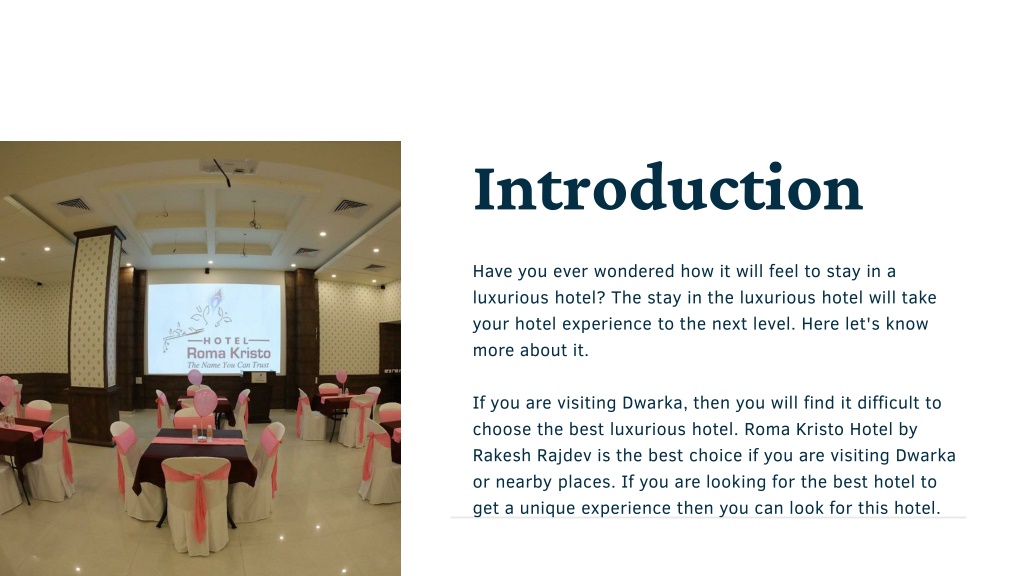 HOTEL
Roma Kristo
The Name You Can Trust

Introduction

Have you ever wondered how it will feel to stay in a luxurious hotel? The stay in the luxurious hotel will take your hotel experience to the next level. Here let's know more about it.

If you are visiting Dwarka, then you will find it difficult to choose the best luxurious hotel. Roma Kristo Hotel by Rakesh Rajdev is the best choice if you are visiting Dwarka or nearby places. If you are looking for the best hotel to get a unique experience then you can look for this hotel.